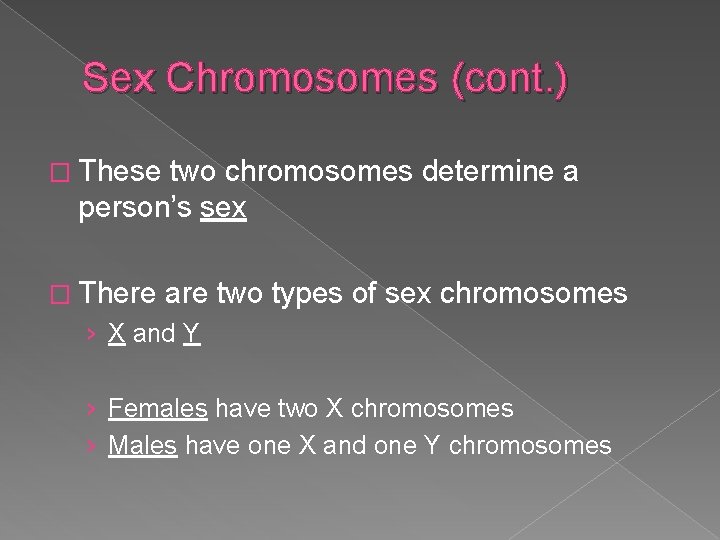 Sex Chromosomes (cont.)

□ These two chromosomes determine a person's sex

□ There are two types of sex chromosomes
› X and Y

› Females have two X chromosomes
› Males have one X and one Y chromosomes